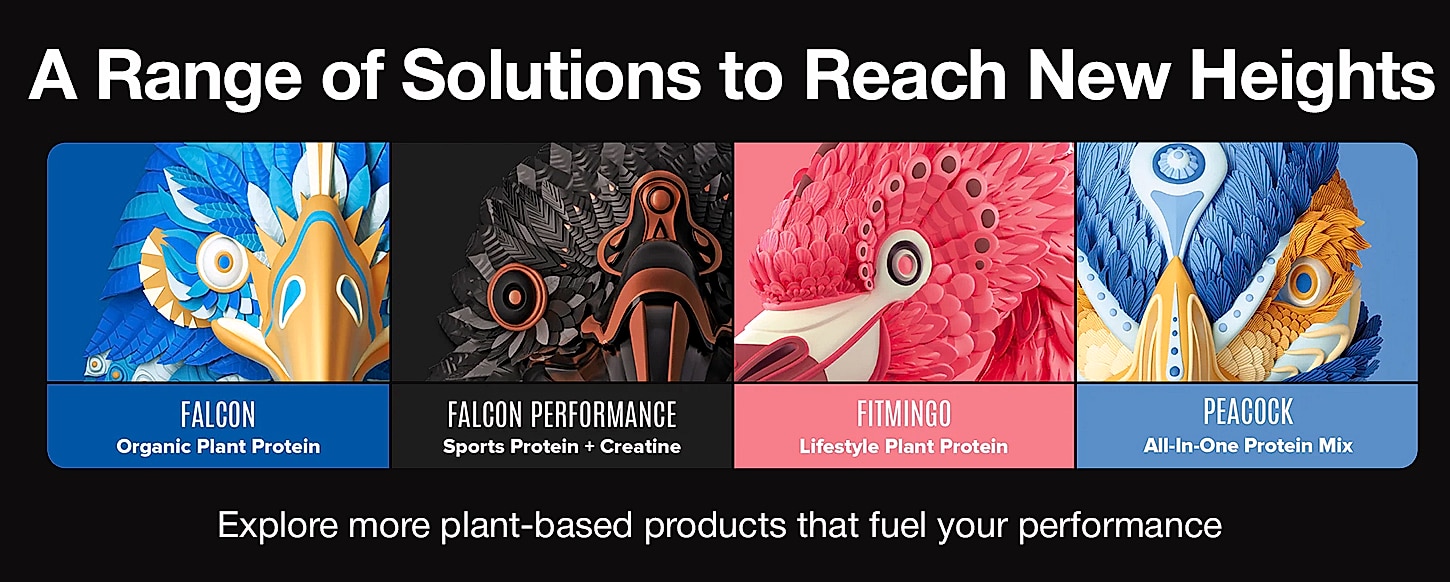 A Range of Solutions to Reach New Heights

FALCON
Organic Plant Protein

FALCON PERFORMANCE
Sports Protein + Creatine

FITMINGO
Lifestyle Plant Protein

PEACOCK
All-In-One Protein Mix

Explore more plant-based products that fuel your performance